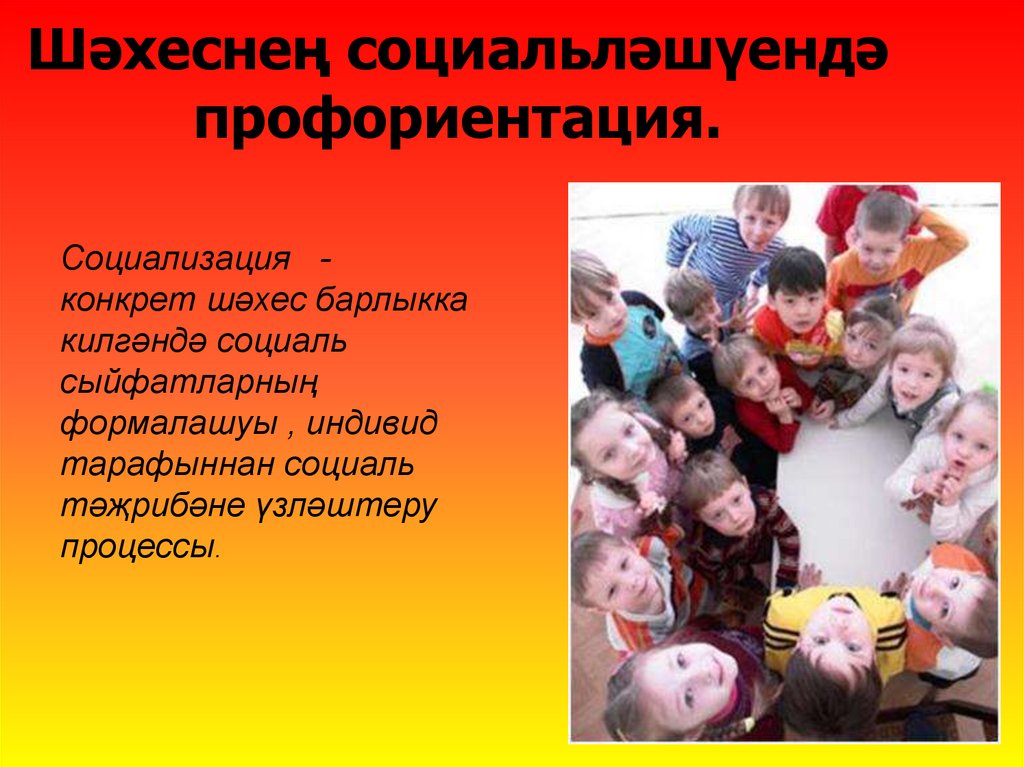 Шәхеснең социальләшүендә профориентация.

Социализация - конкрет шәхес барлыкка килгәндә социаль сыйфатларның формалашуы , индивид тарафыннан социаль тәҗрибәне үзләштеру процессы.